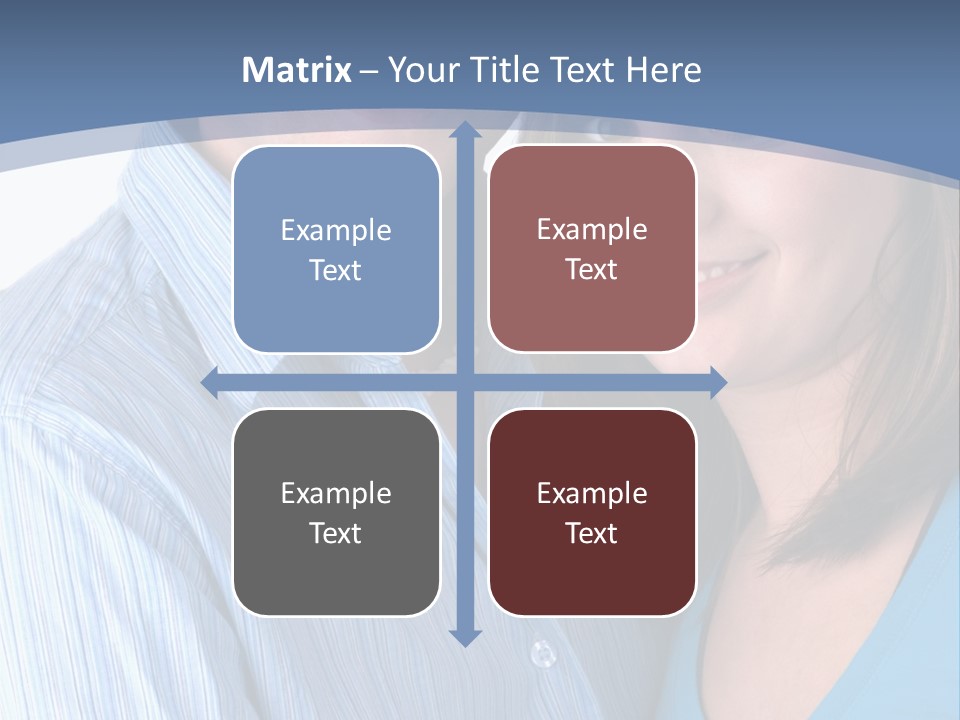 Matrix – Your Title Text Here

Example Text

Example Text

Example Text

Example Text